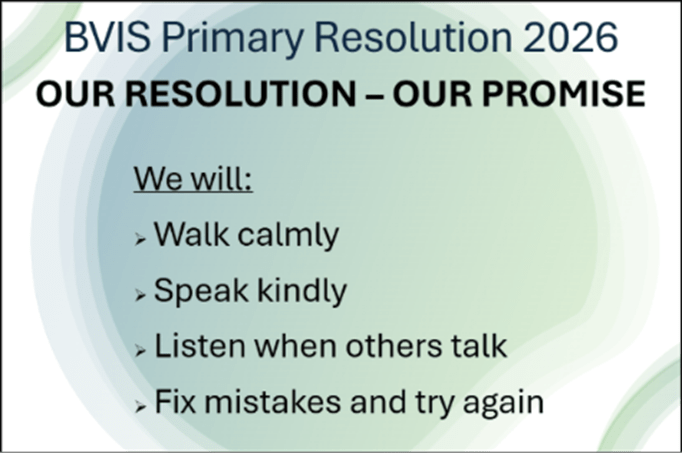 BVIS Primary Resolution 2026

OUR RESOLUTION – OUR PROMISE

We will:

➢ Walk calmly

➢ Speak kindly

➢ Listen when others talk

➢ Fix mistakes and try again